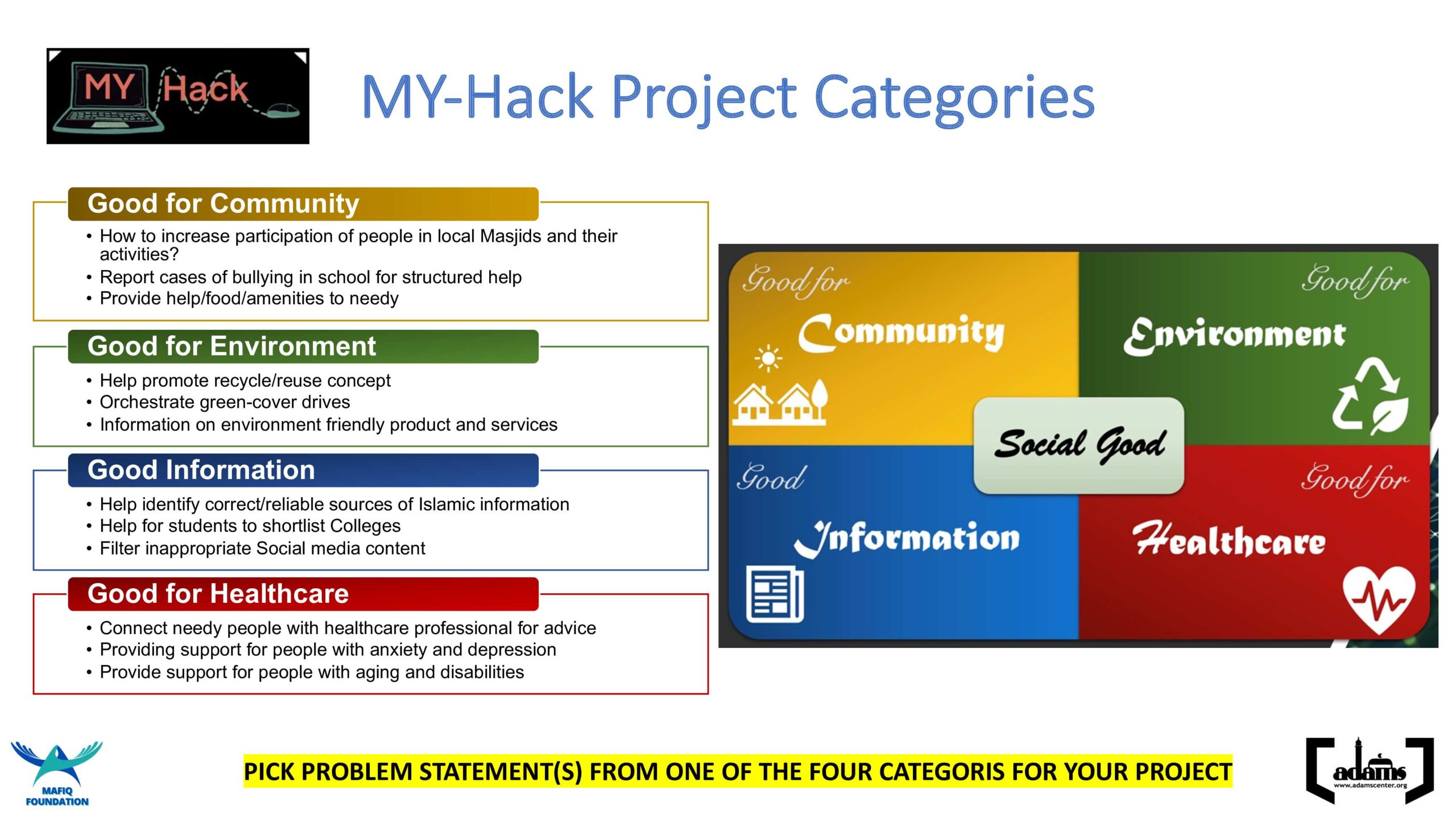 MY Hack

MY-Hack Project Categories

Good for Community
• How to increase participation of people in local Masjids and their activities?
• Report cases of bullying in school for structured help
• Provide help/food/amenities to needy

Good for Environment
• Help promote recycle/reuse concept
• Orchestrate green-cover drives
• Information on environment friendly product and services

Good Information
• Help identify correct/reliable sources of Islamic information
• Help for students to shortlist Colleges
• Filter inappropriate Social media content

Good for Healthcare
• Connect needy people with healthcare professional for advice
• Providing support for people with anxiety and depression
• Provide support for people with aging and disabilities

Good for Community

Good for Environment

Social Good

Good Information

Good for Healthcare

MAFIQ FOUNDATION

PICK PROBLEM STATEMENT(S) FROM ONE OF THE FOUR CATEGORIS FOR YOUR PROJECT

adams
www.adamscenter.org